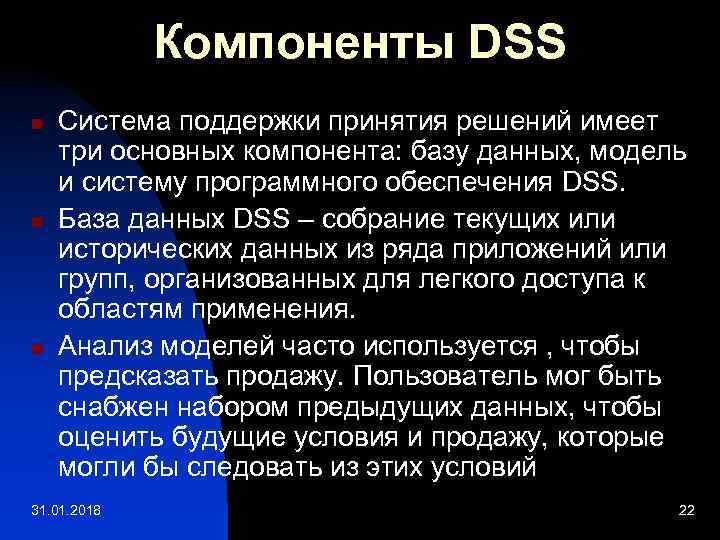 Компоненты DSS

Система поддержки принятия решений имеет три основных компонента: базу данных, модель и систему программного обеспечения DSS.

База данных DSS – собрание текущих или исторических данных из ряда приложений или групп, организованных для легкого доступа к областям применения.

Анализ моделей часто используется , чтобы предсказать продажу. Пользователь мог быть снабжен набором предыдущих данных, чтобы оценить будущие условия и продажу, которые могли бы следовать из этих условий

31.01.2018

22